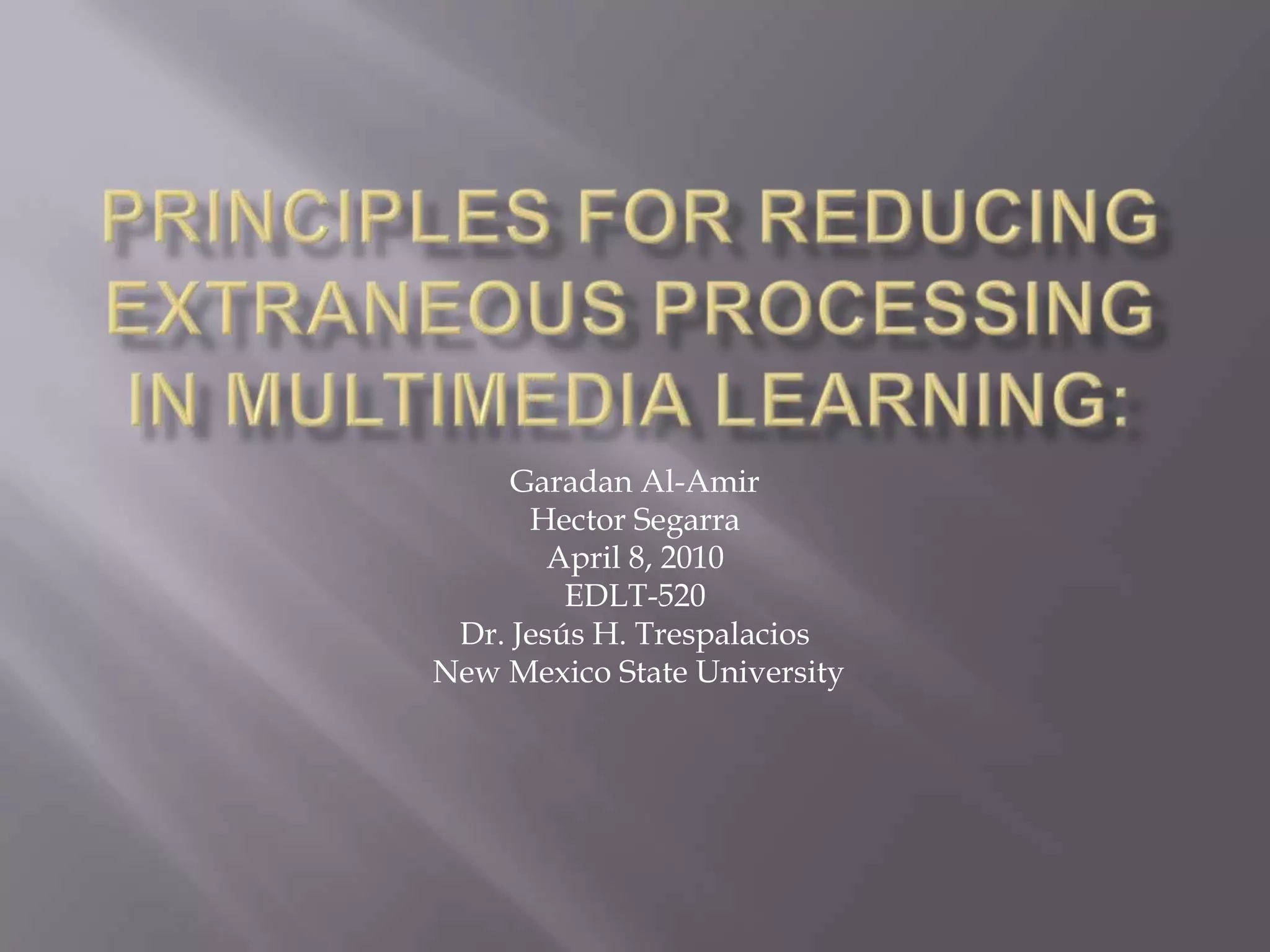 PRINCIPLES FOR REDUCING EXTRANEOUS PROCESSING IN MULTIMEDIA LEARNING:

Garadan Al-Amir
Hector Segarra
April 8, 2010
EDLT-520
Dr. Jesús H. Trespalacios
New Mexico State University